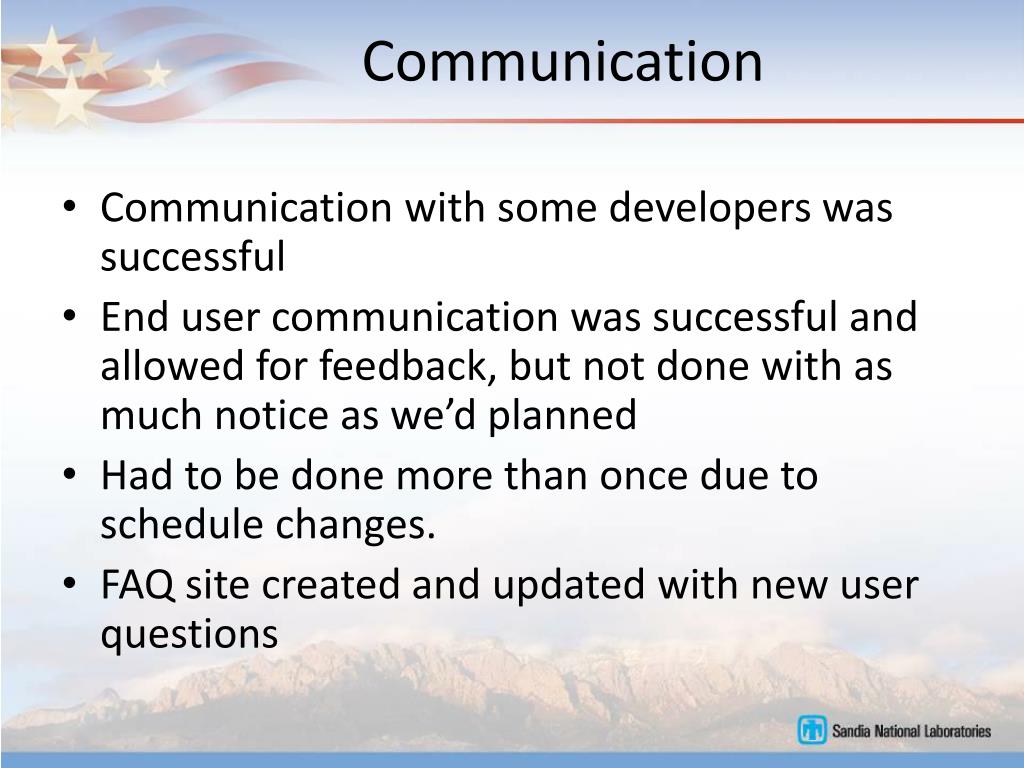 Communication

• Communication with some developers was successful
• End user communication was successful and allowed for feedback, but not done with as much notice as we'd planned
• Had to be done more than once due to schedule changes.
• FAQ site created and updated with new user questions

Sandia National Laboratories